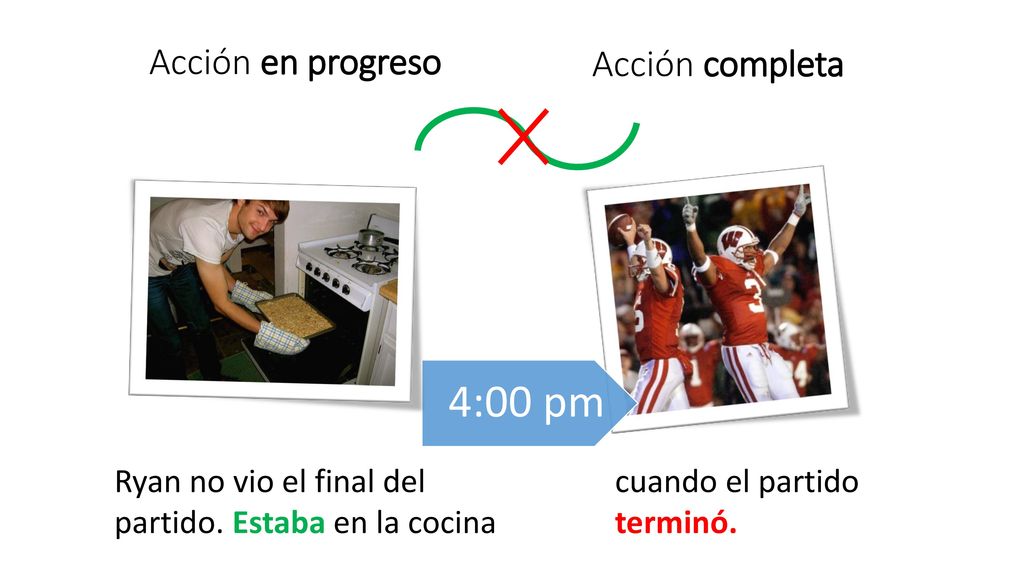 Acción en progreso

Acción completa

4:00 pm

Ryan no vio el final del partido. Estaba en la cocina

cuando el partido terminó.